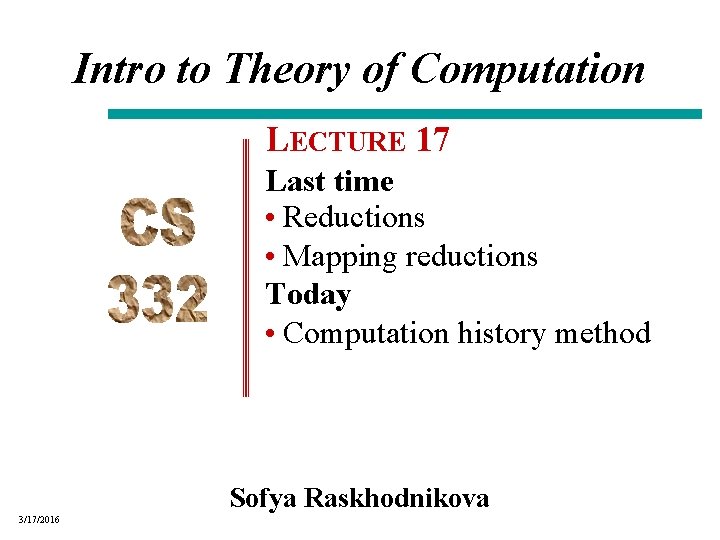 Intro to Theory of Computation

CS 332

LECTURE 17

Last time

• Reductions

• Mapping reductions

Today

• Computation history method

Sofya Raskhodnikova

3/17/2016